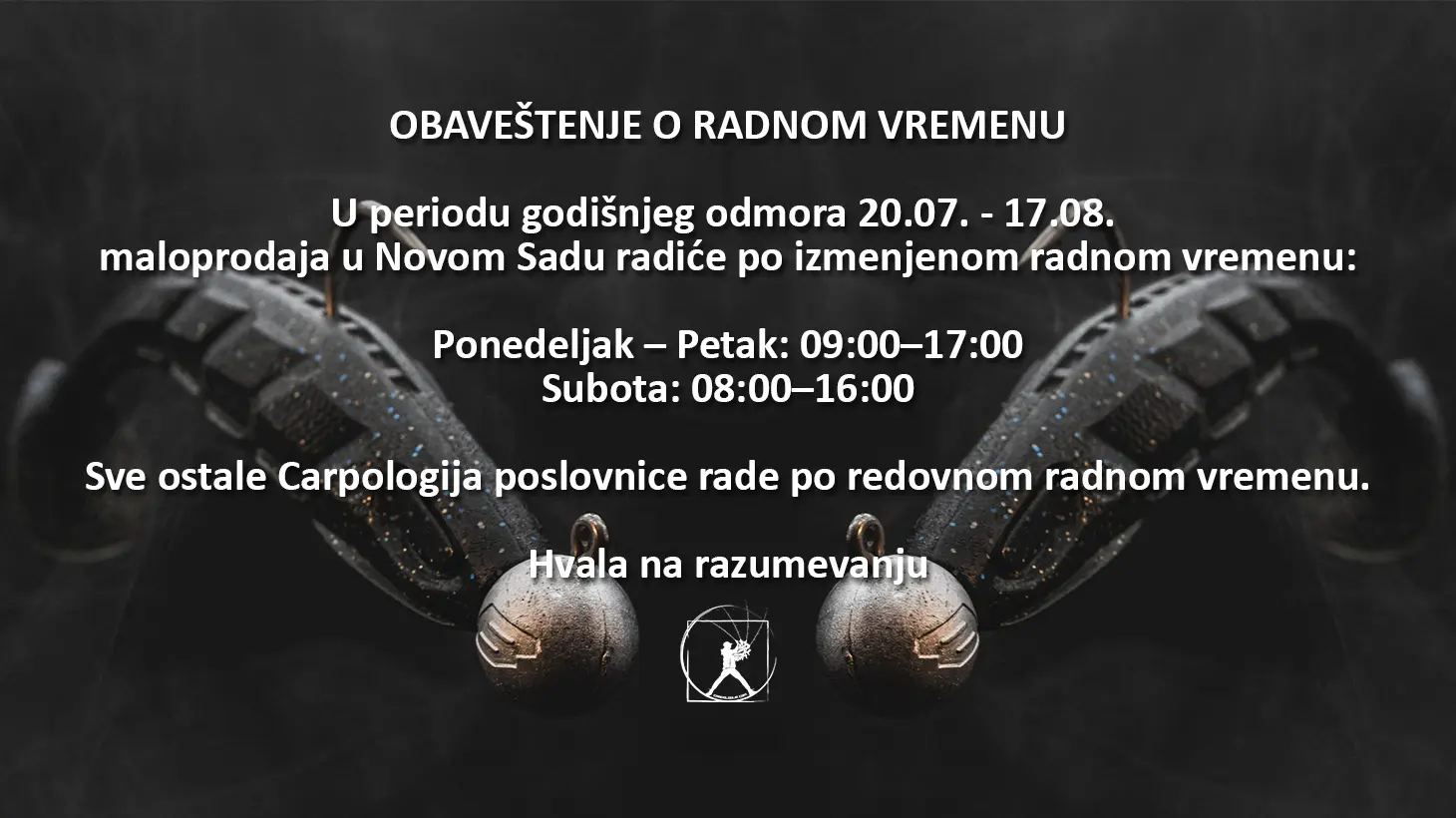 OBAVEŠTENJE O RADNOM VREMENU

U periodu godišnjeg odmora 20.07. - 17.08.
maloprodaja u Novom Sadu radiće po izmenjenom radnom vremenu:

Ponedeljak – Petak: 09:00–17:00
Subota: 08:00–16:00

Sve ostale Carpologija poslovnice rade po redovnom radnom vremenu.

Hvala na razumevanju